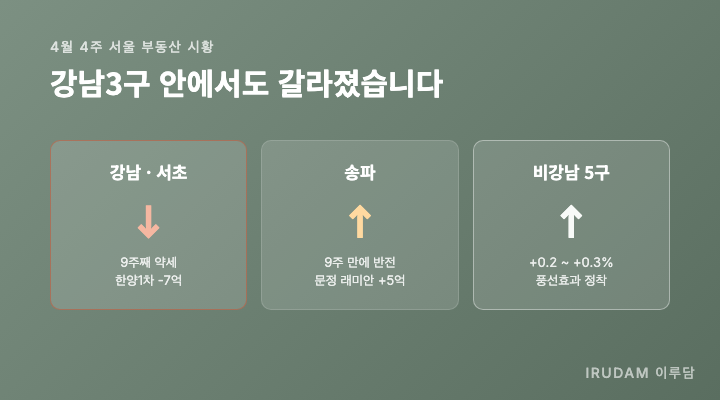 4월 4주 서울 부동산 시황

강남3구 안에서도 갈라졌습니다

강남 · 서초

↓

9주째 약세
한양1차 -7억

송파

↑

9주 만에 반전
문정 래미안 +5억

비강남 5구

↑

+0.2 ~ +0.3%
풍선효과 정착

IRUDAM 이루담